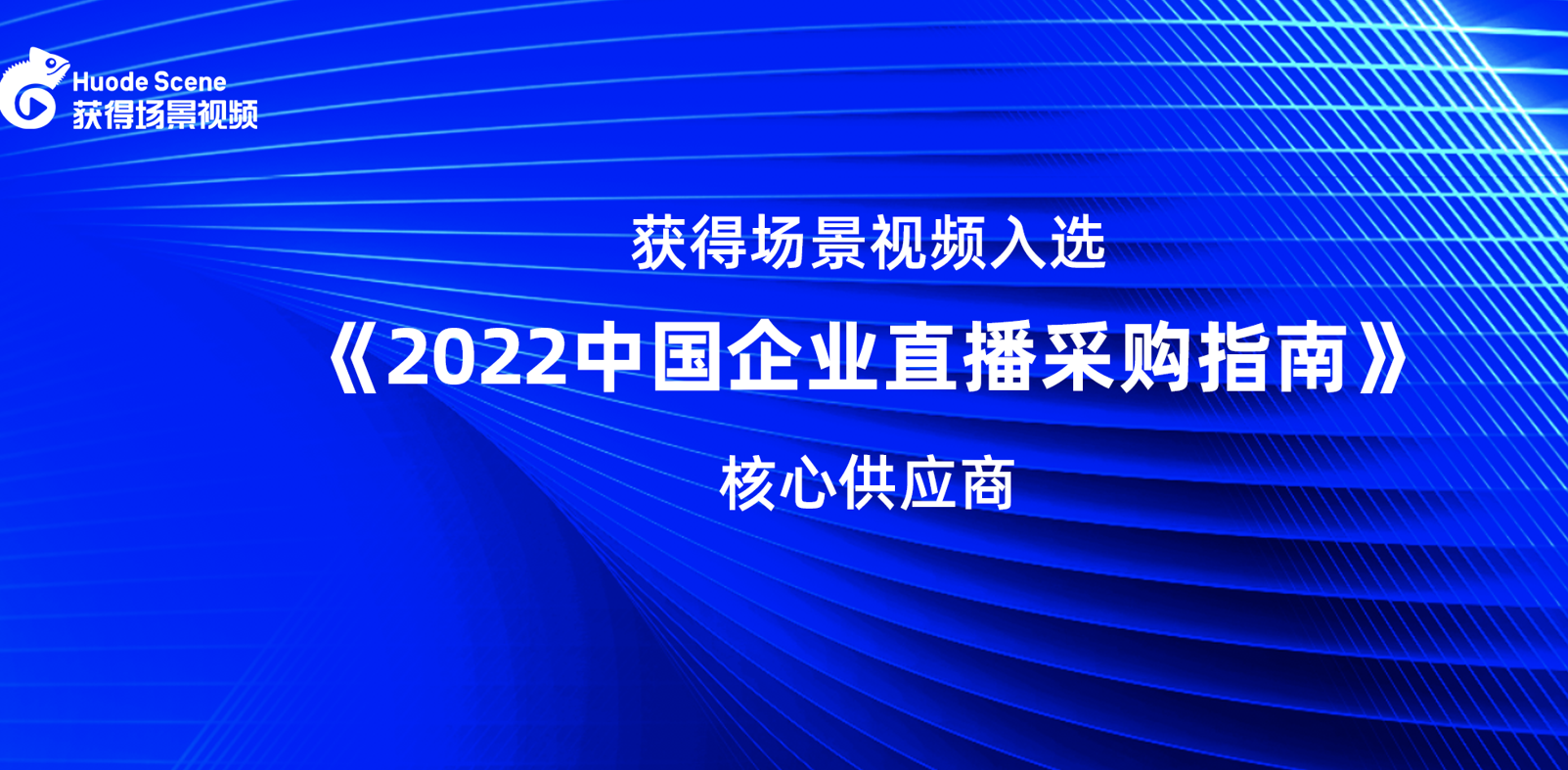 Huode Scene
获得场景视频

获得场景视频入选

《2022中国企业直播采购指南》

核心供应商